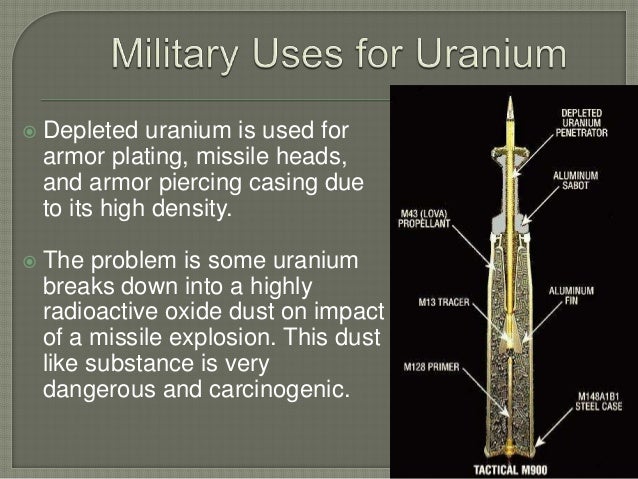 Military Uses for Uranium

Depleted uranium is used for armor plating, missile heads, and armor piercing casing due to its high density.

The problem is some uranium breaks down into a highly radioactive oxide dust on impact of a missile explosion. This dust like substance is very dangerous and carcinogenic.

DEPLETED URANIUM PENETRATOR

ALUMINUM SABOT

M43 (LOVA) PROPELLANT

ALUMINUM FIN

M13 TRACER

M128 PRIMER

M148A1B1 STEEL CASE

TACTICAL M900